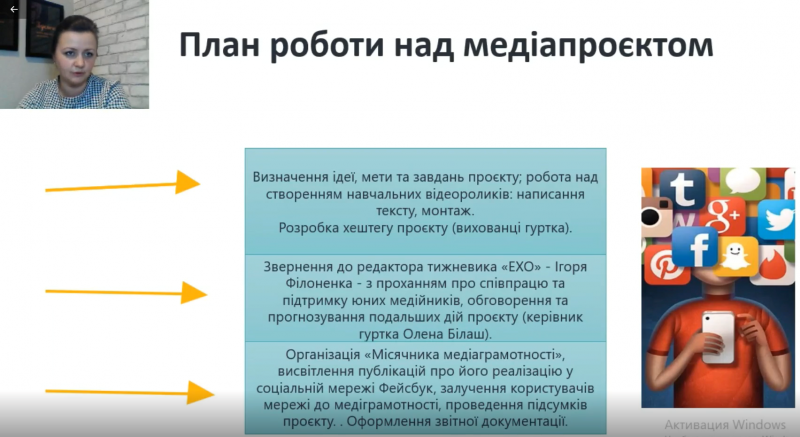 План роботи над медіапроєктом

Визначення ідеї, мети та завдань проєкту; робота над створенням навчальних відеороликів: написання тексту, монтаж.
Розробка хештегу проєкту (вихованці гуртка).

Звернення до редактора тижневика «ЕХО» - Ігоря Філоненка - з проханням про співпрацю та підтримку юних медійників, обговорення та прогнозування подальших дій проєкту (керівник гуртка Олена Білаш).

Організація «Місячника медіаграмотності», висвітлення публікацій про його реалізацію у соціальній мережі Фейсбук, залучення користувачів мережі до медіграмотності, проведення підсумків проєкту. . Оформлення звітної документації.

Активация Windows